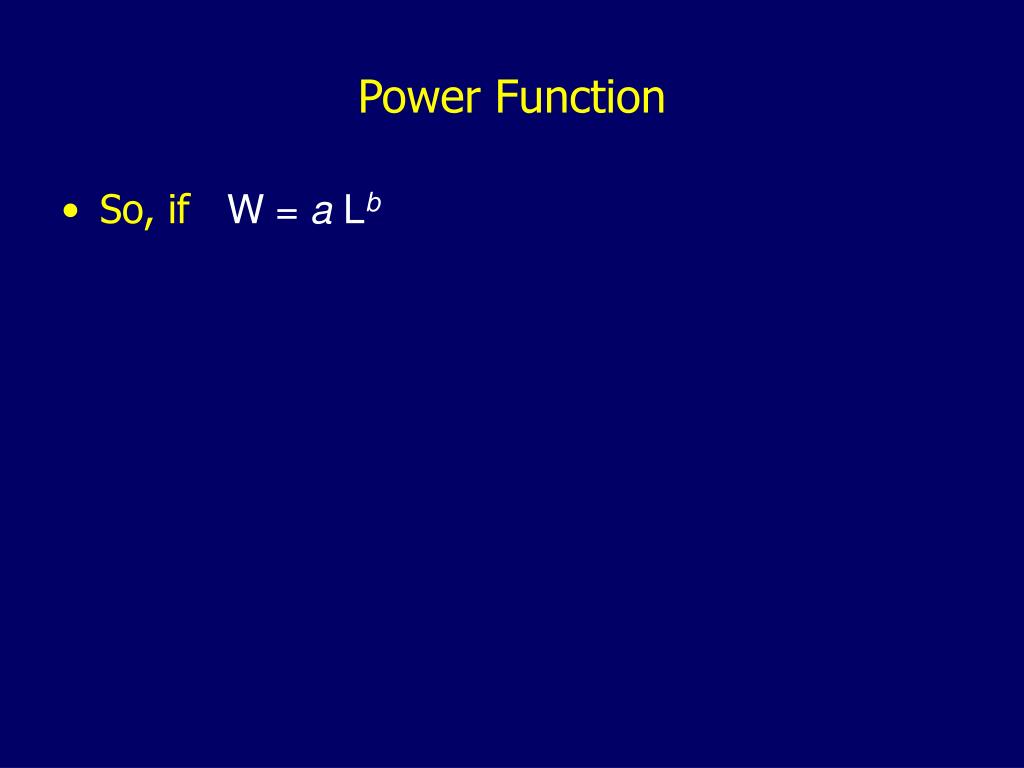 Power Function

• So, if $W = a L^b$